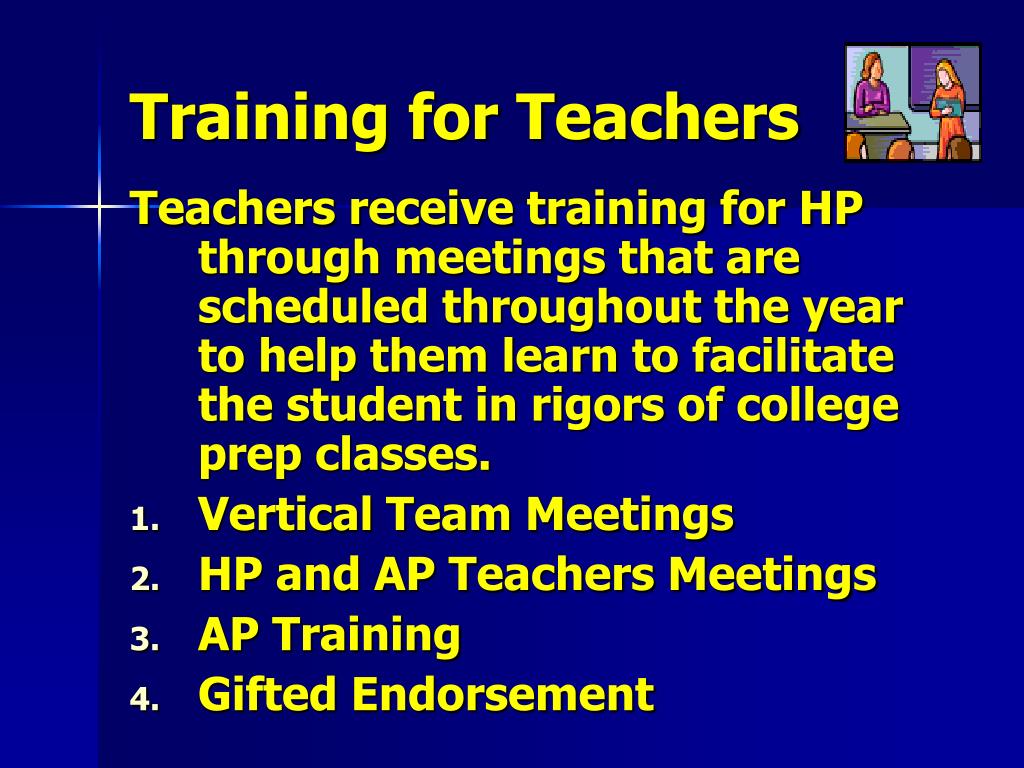 Training for Teachers

Teachers receive training for HP through meetings that are scheduled throughout the year to help them learn to facilitate the student in rigors of college prep classes.

1. Vertical Team Meetings
2. HP and AP Teachers Meetings
3. AP Training
4. Gifted Endorsement